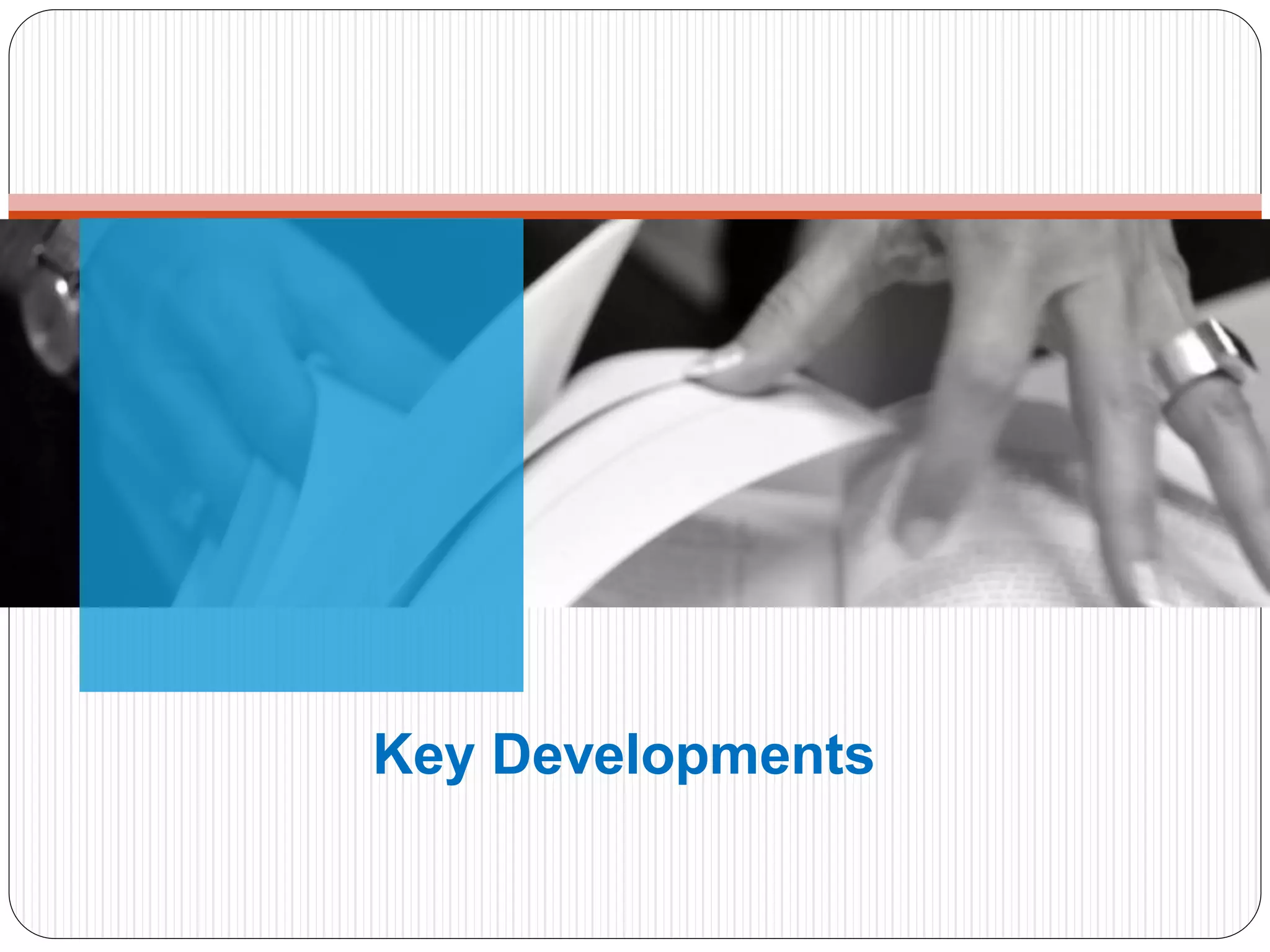 Key Developments